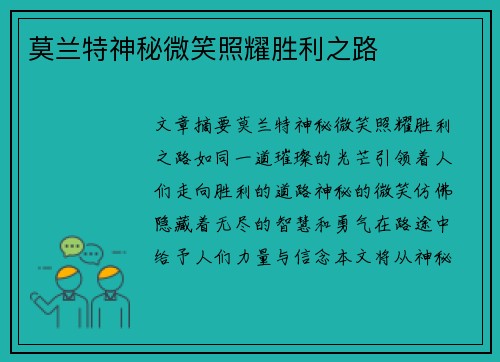 莫兰特神秘微笑照耀胜利之路

文章摘要莫兰特神秘微笑照耀胜利之路如同一道璀璨的光芒引领着人们走向胜利的道路神秘的微笑仿佛隐藏着无尽的智慧和勇气在路途中给予人们力量与信念本文将从神秘